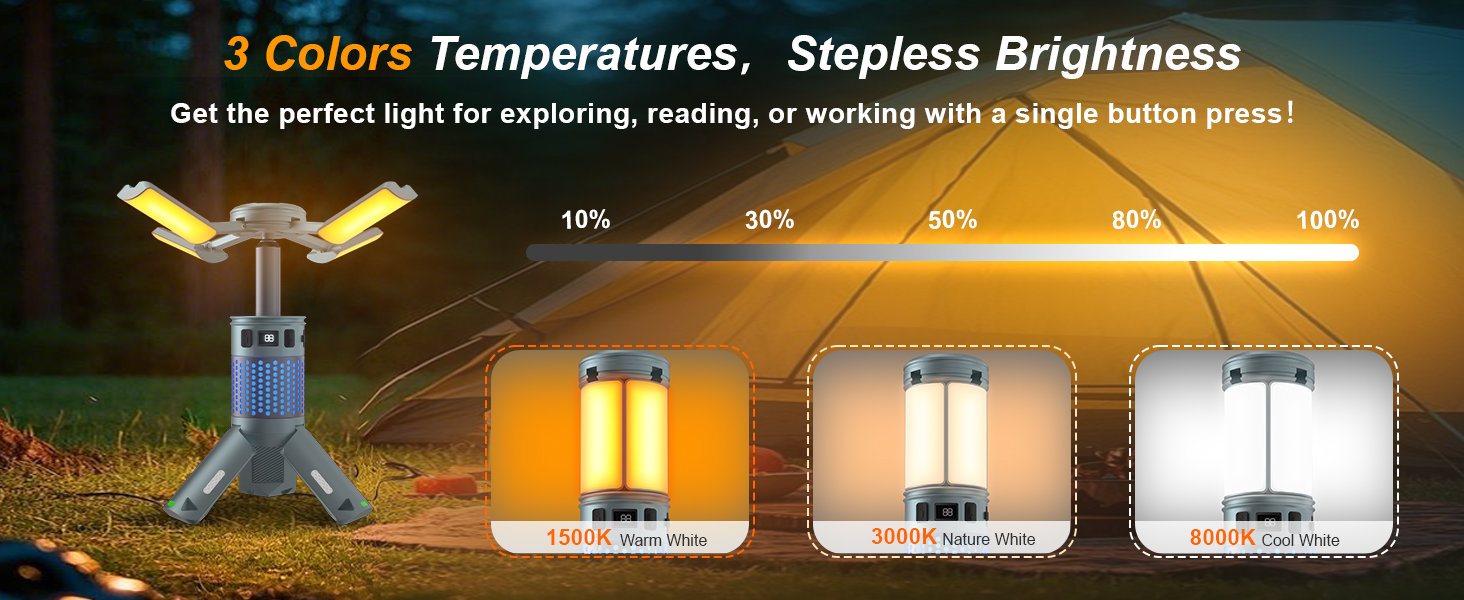 3 Colors Temperatures， Stepless Brightness

Get the perfect light for exploring, reading, or working with a single button press！

10% 30% 50% 80% 100%

1500K Warm White

3000K Nature White

8000K Cool White